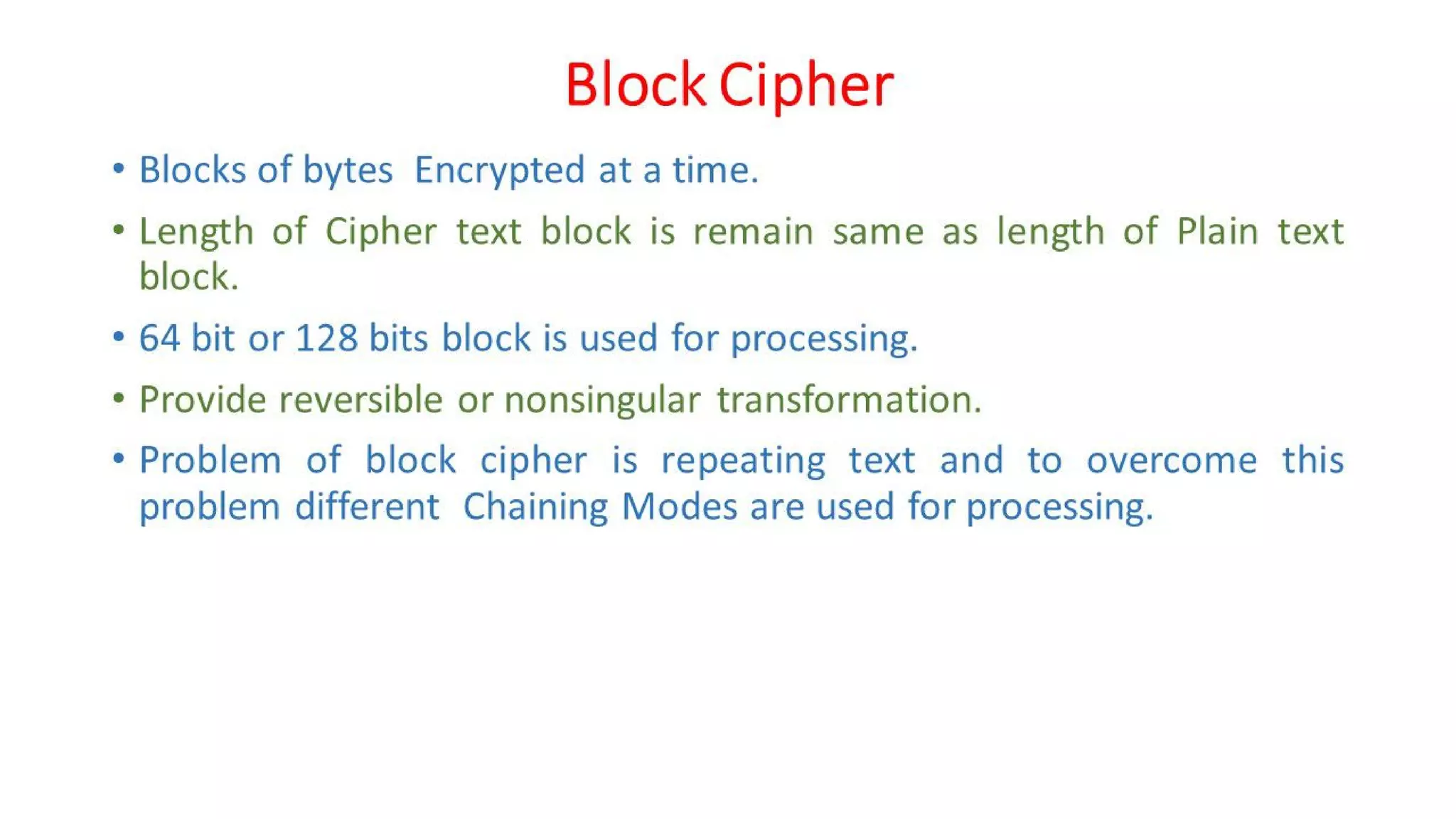 Block Cipher

• Blocks of bytes Encrypted at a time.

• Length of Cipher text block is remain same as length of Plain text block.

• 64 bit or 128 bits block is used for processing.

• Provide reversible or nonsingular transformation.

• Problem of block cipher is repeating text and to overcome this problem different Chaining Modes are used for processing.